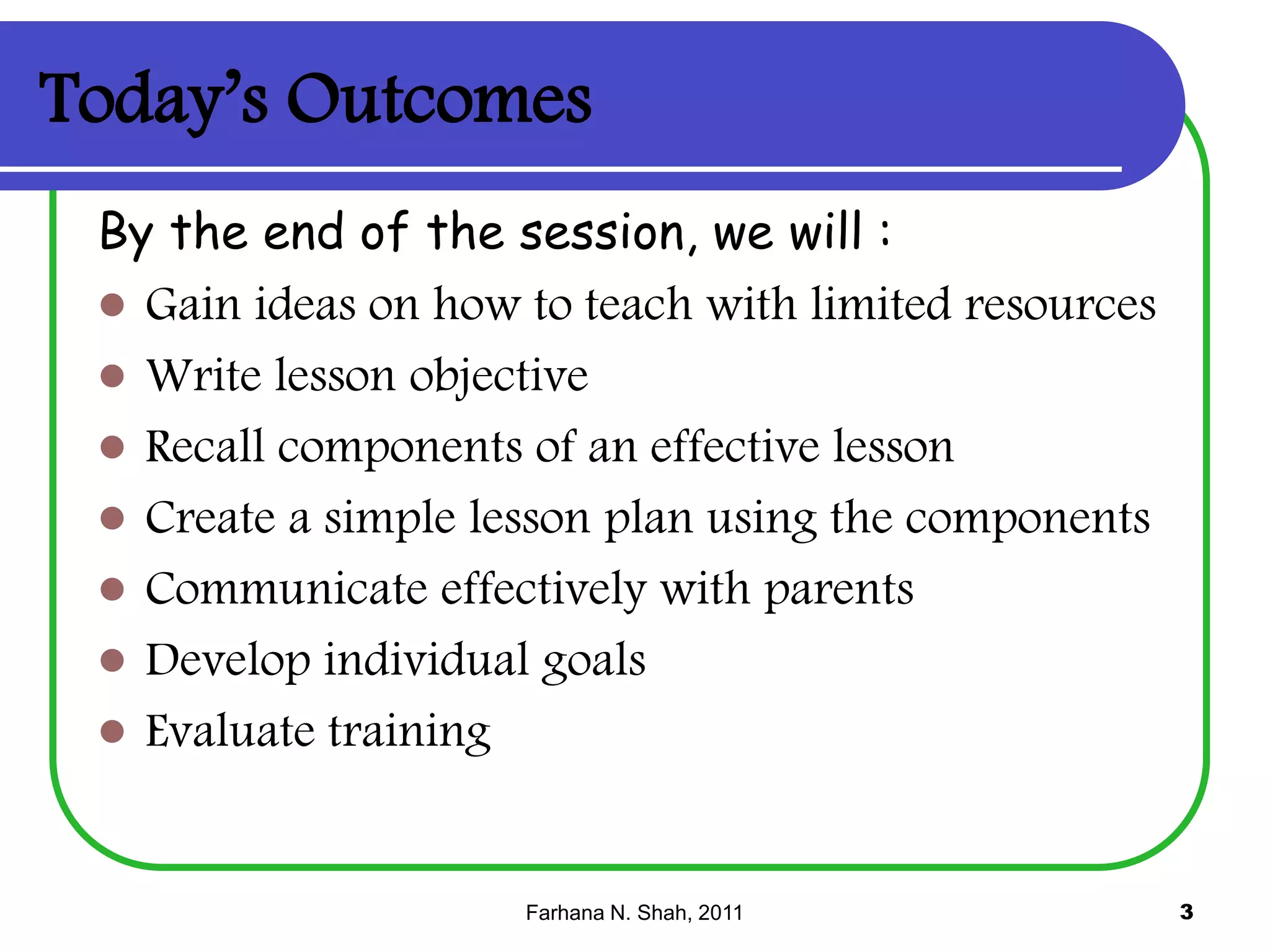 Today's Outcomes

By the end of the session, we will :

- Gain ideas on how to teach with limited resources
- Write lesson objective
- Recall components of an effective lesson
- Create a simple lesson plan using the components
- Communicate effectively with parents
- Develop individual goals
- Evaluate training

Farhana N. Shah, 2011

3